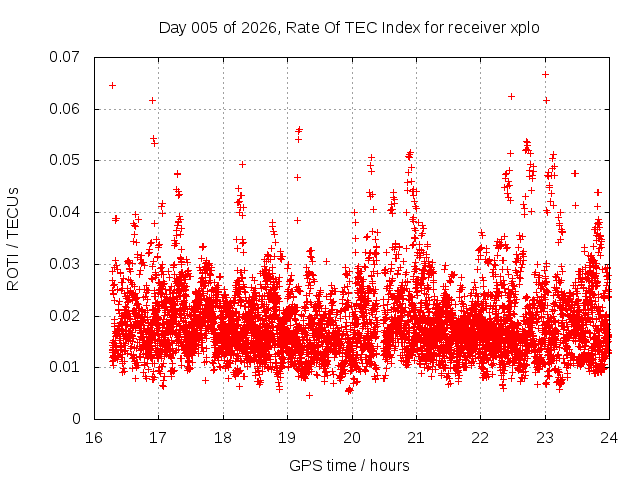 Day 005 of 2026, Rate Of TEC Index for receiver xplo

ROTI / TECUs

0.07
0.06
0.05
0.04
0.03
0.02
0.01
0

16 17 18 19 20 21 22 23 24

GPS time / hours